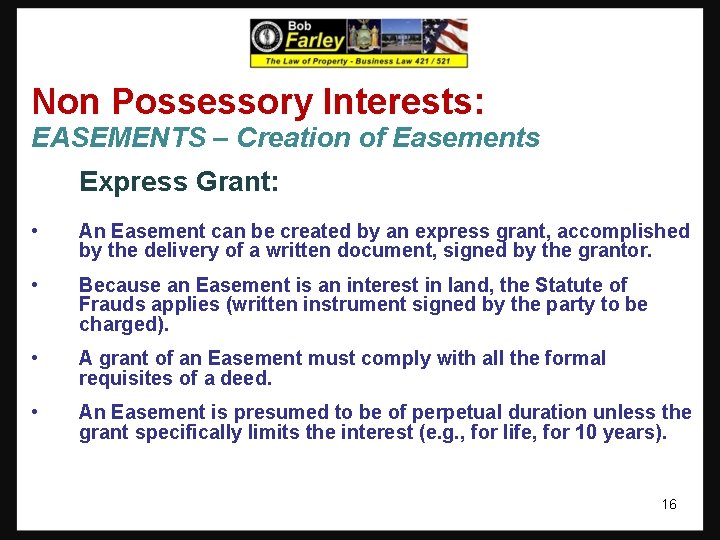 Bob Farley
The Law of Property - Business Law 421 / 521

Non Possessory Interests:
EASEMENTS – Creation of Easements

Express Grant:

• An Easement can be created by an express grant, accomplished by the delivery of a written document, signed by the grantor.

• Because an Easement is an interest in land, the Statute of Frauds applies (written instrument signed by the party to be charged).

• A grant of an Easement must comply with all the formal requisites of a deed.

• An Easement is presumed to be of perpetual duration unless the grant specifically limits the interest (e.g., for life, for 10 years).

16